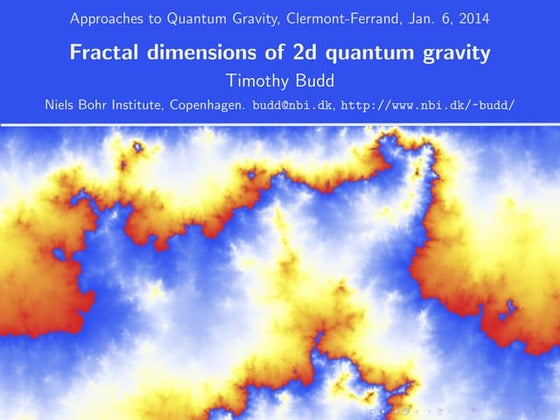 Approaches to Quantum Gravity, Clermont-Ferrand, Jan. 6, 2014

Fractal dimensions of 2d quantum gravity

Timothy Budd

Niels Bohr Institute, Copenhagen. budd@nbi.dk, http://www.nbi.dk/~budd/